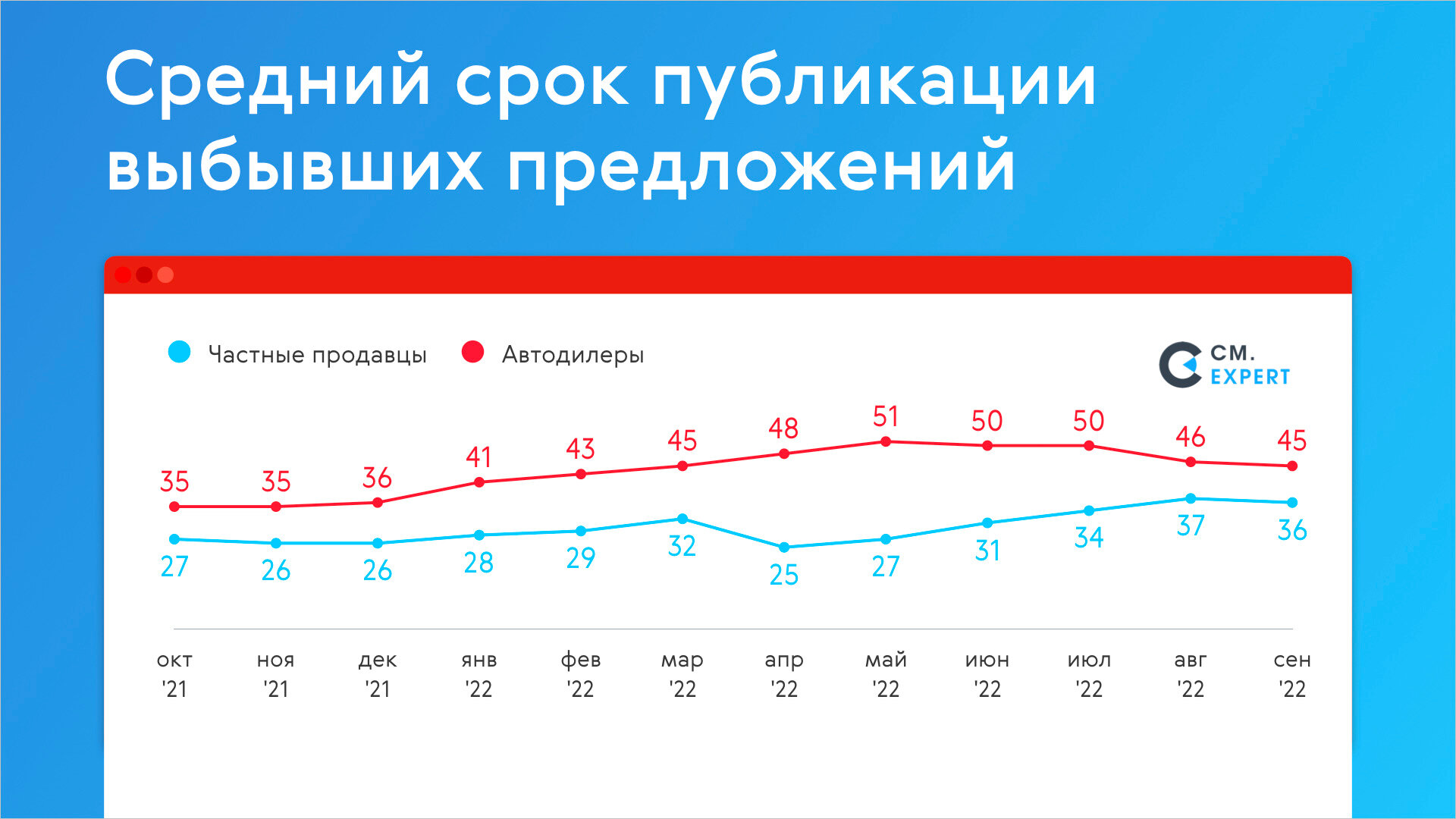 Средний срок публикации выбывших предложений

Частные продавцы   Автодилеры

CM.
EXPERT

35 35 36 41 43 45 48 51 50 50 46 45

27 26 26 28 29 32 25 27 31 34 37 36

окт '21
ноя '21
дек '21
янв '22
фев '22
мар '22
апр '22
май '22
июн '22
июл '22
авг '22
сен '22